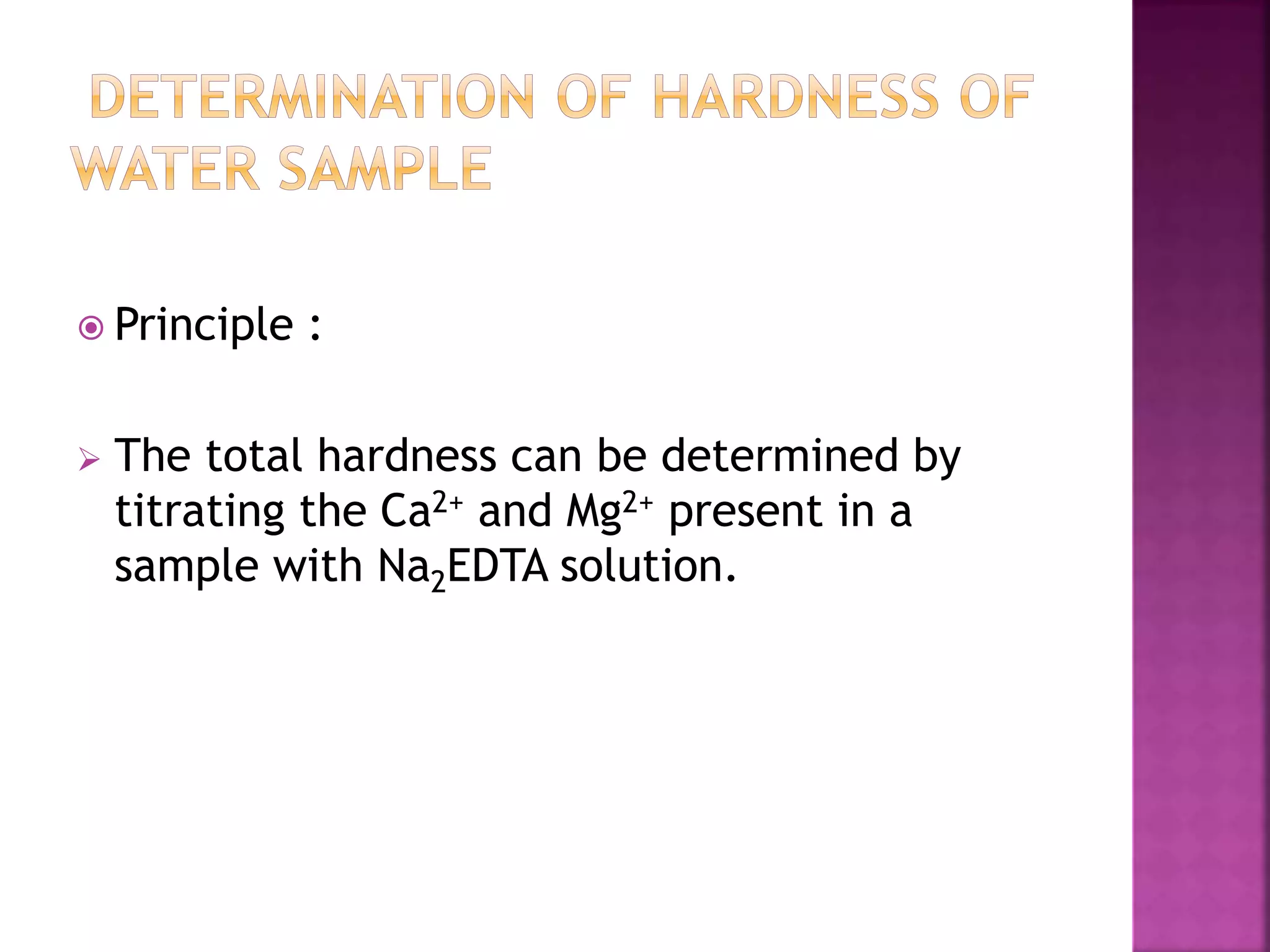 DETERMINATION OF HARDNESS OF WATER SAMPLE

Principle :

The total hardness can be determined by titrating the $Ca^{2+}$ and $Mg^{2+}$ present in a sample with $Na_2EDTA$ solution.